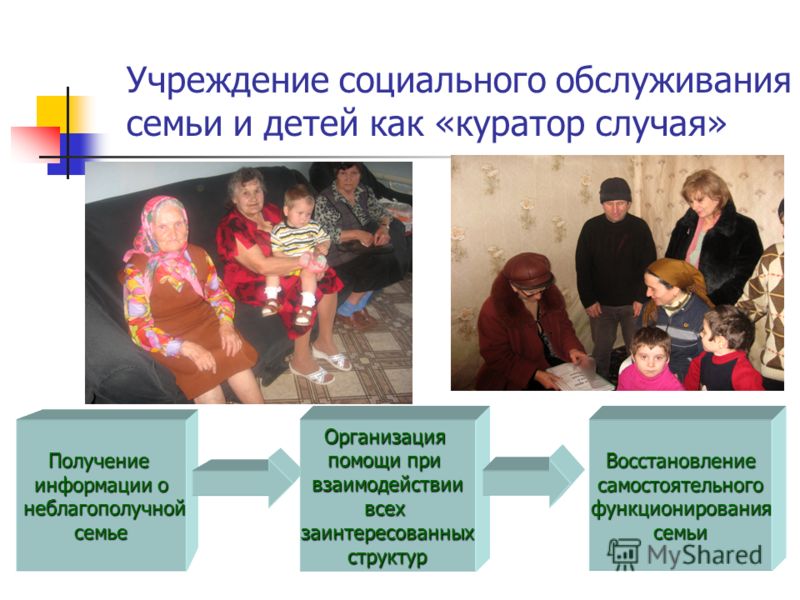 Учреждение социального обслуживания семьи и детей как «куратор случая»

Получение информации о неблагополучной семье

Организация помощи при взаимодействии всех заинтересованных структур

Восстановление самостоятельного функционирования семьи

MyShared